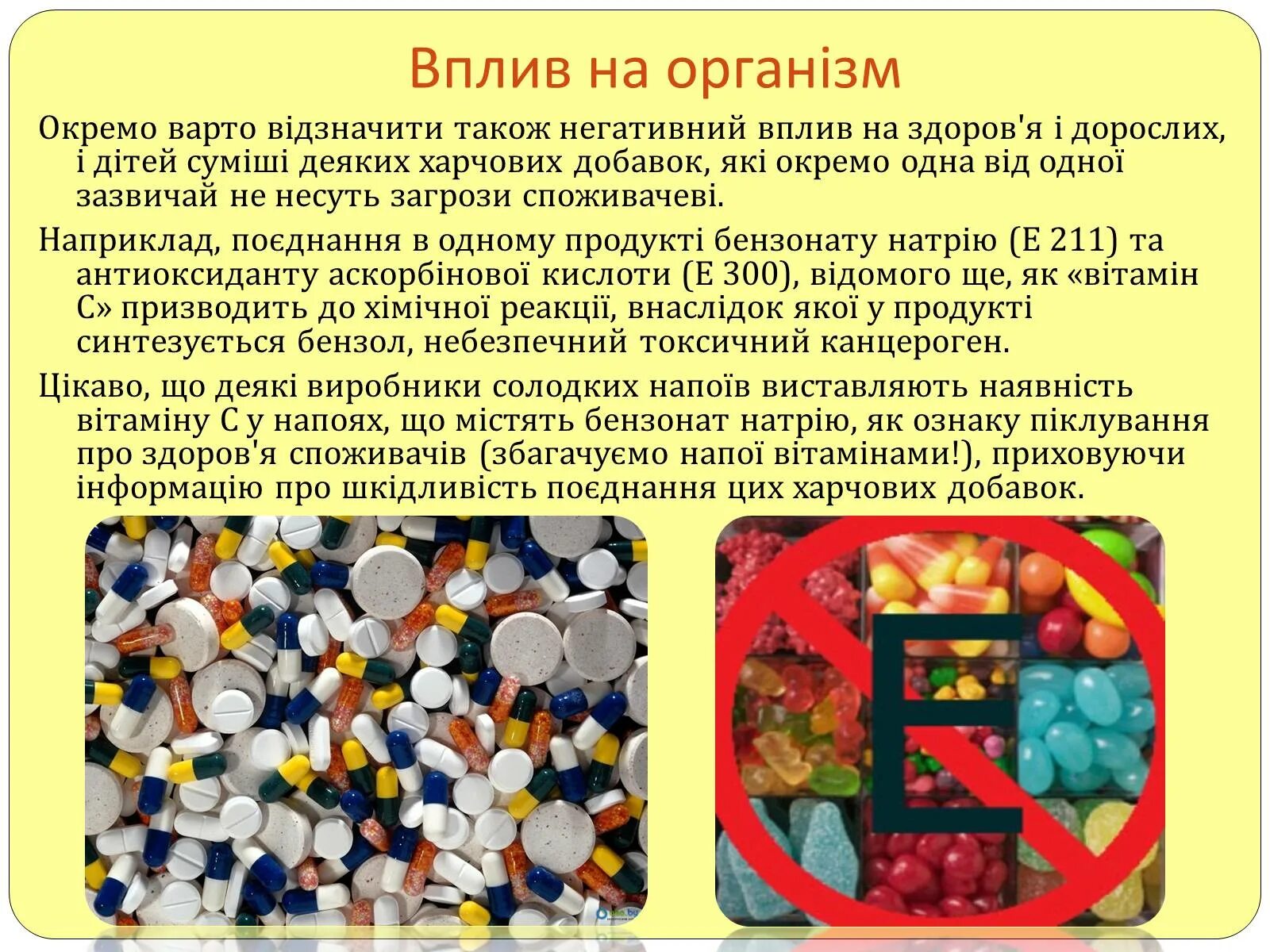 Вплив на організм

Окремо варто відзначити також негативний вплив на здоров'я і дорослих, і дітей суміші деяких харчових добавок, які окремо одна від одної зазвичай не несуть загрози споживачеві.

Наприклад, поєднання в одному продукті бензонату натрію (Е 211) та антиоксиданту аскорбінової кислоти (Е 300), відомого ще, як «вітамін С» призводить до хімічної реакції, внаслідок якої у продукті синтезується бензол, небезпечний токсичний канцероген.

Цікаво, що деякі виробники солодких напоїв виставляють наявність вітаміну С у напоях, що містять бензонат натрію, як ознаку піклування про здоров'я споживачів (збагачуємо напої вітамінами!), приховуючи інформацію про шкідливість поєднання цих харчових добавок.

E